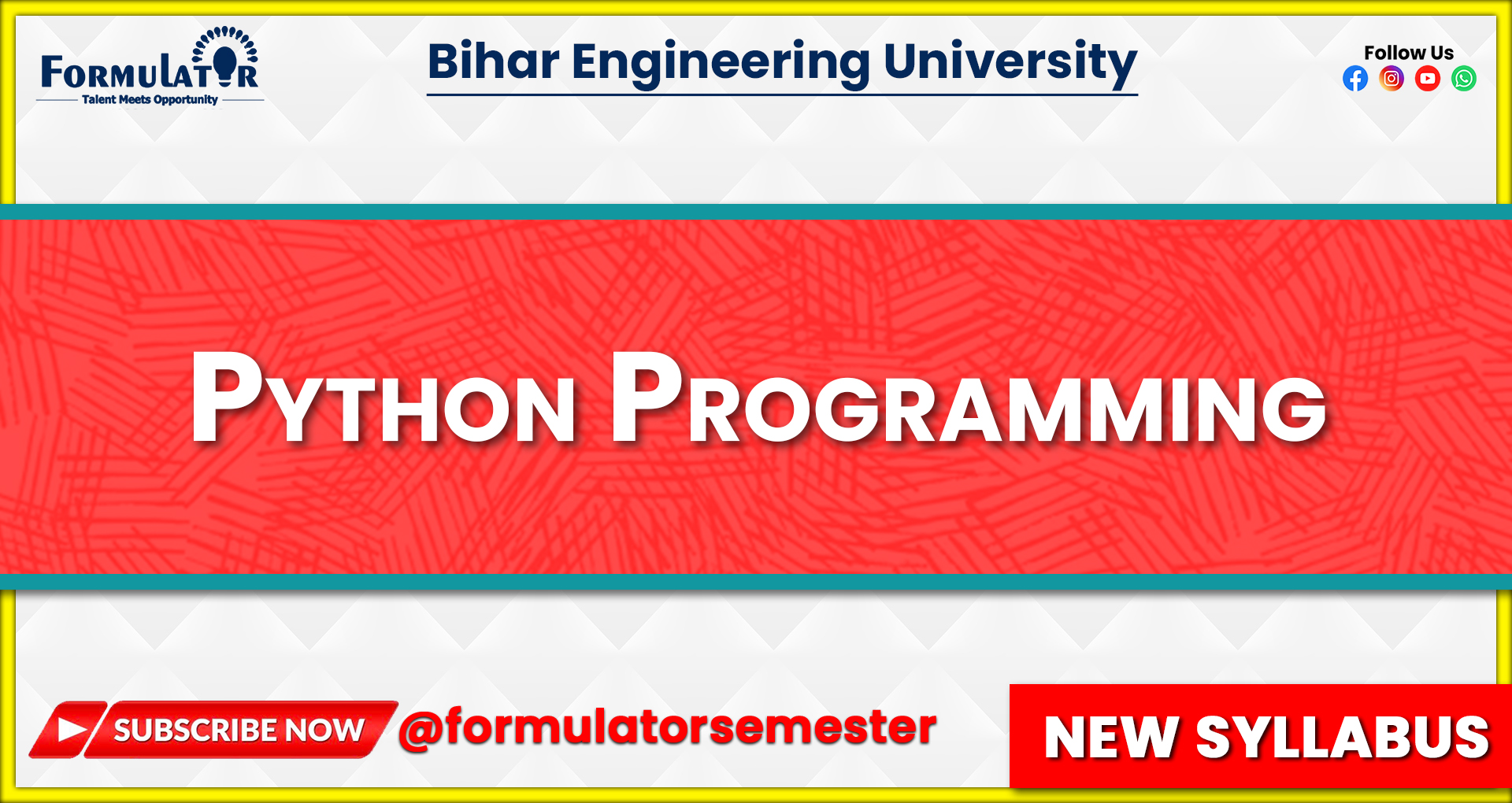 FORMULATOR
Talent Meets Opportunity

Bihar Engineering University

Follow Us

PYTHON PROGRAMMING

SUBSCRIBE NOW @formulatorsemester

NEW SYLLABUS